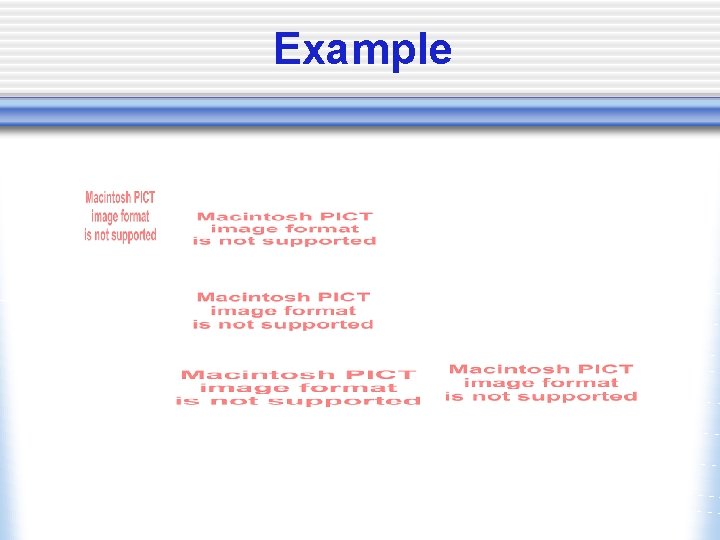 Example

Macintosh PICT image format is not supported

Macintosh PICT image format is not supported

Macintosh PICT image format is not supported

Macintosh PICT image format is not supported

Macintosh PICT image format is not supported